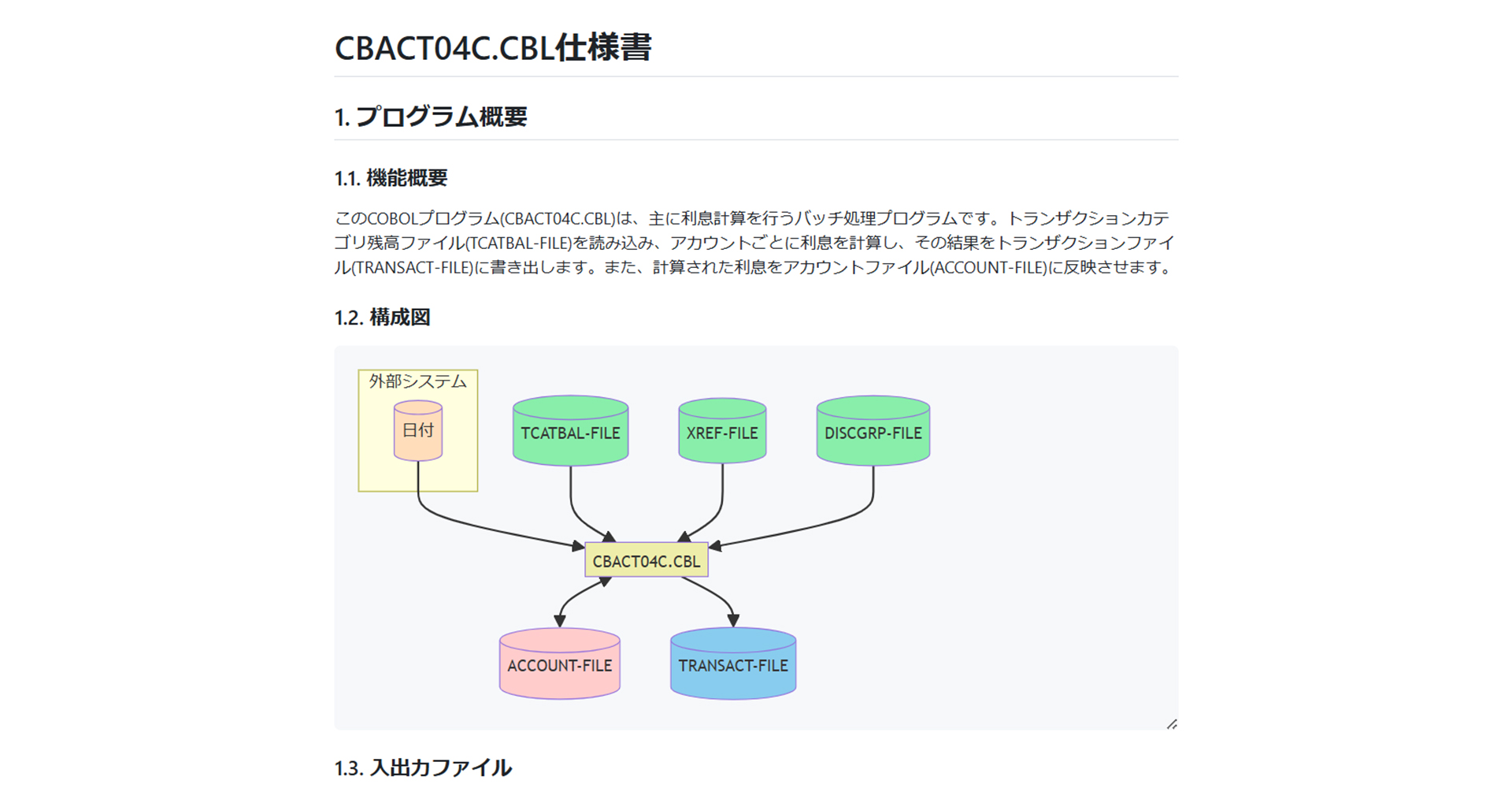 CBACT04C.CBL仕様書

1. プログラム概要

1.1. 機能概要

このCOBOLプログラム(CBACT04C.CBL)は、主に利息計算を行うバッチ処理プログラムです。トランザクションカテゴリ残高ファイル(TCATBAL-FILE)を読み込み、アカウントごとに利息を計算し、その結果をトランザクションファイル(TRANSACT-FILE)に書き出します。また、計算された利息をアカウントファイル(ACCOUNT-FILE)に反映させます。

1.2. 構成図

外部システム

日付

TCATBAL-FILE

XREF-FILE

DISCGRP-FILE

CBACT04C.CBL

ACCOUNT-FILE

TRANSACT-FILE

1.3. 入出力ファイル